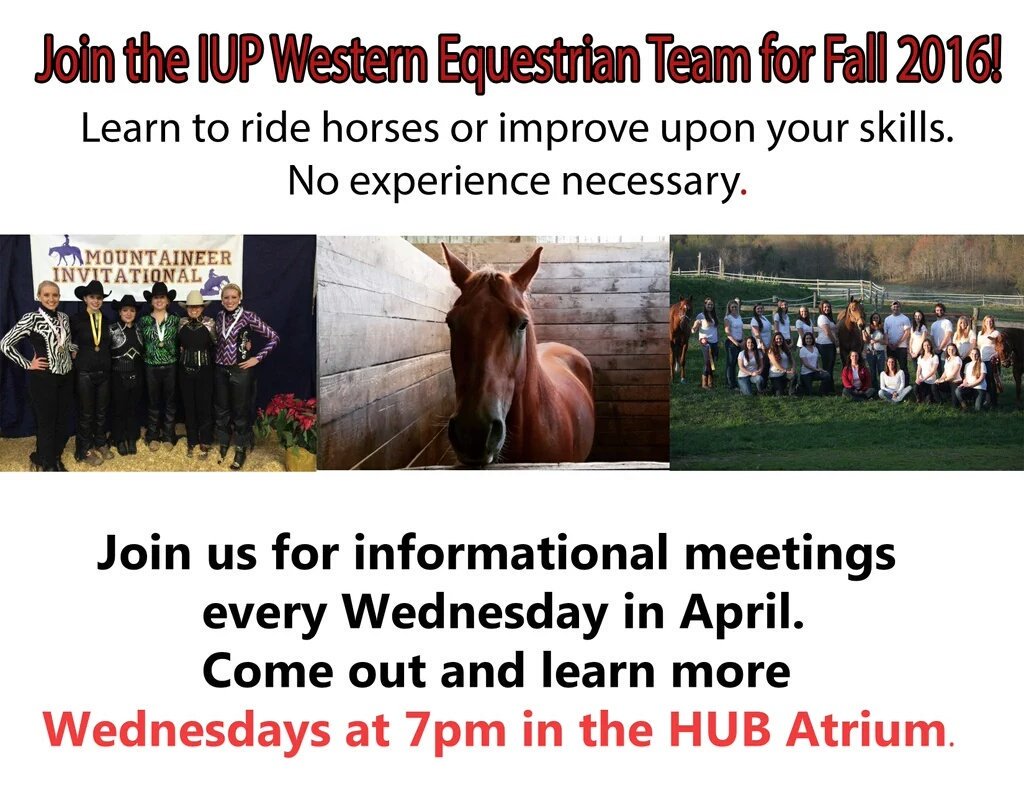 Join the IUP Western Equestrian Team for Fall 2016!

Learn to ride horses or improve upon your skills. No experience necessary.

MOUNTAINEER INVITATIONAL

Join us for informational meetings every Wednesday in April. Come out and learn more

Wednesdays at 7pm in the HUB Atrium.